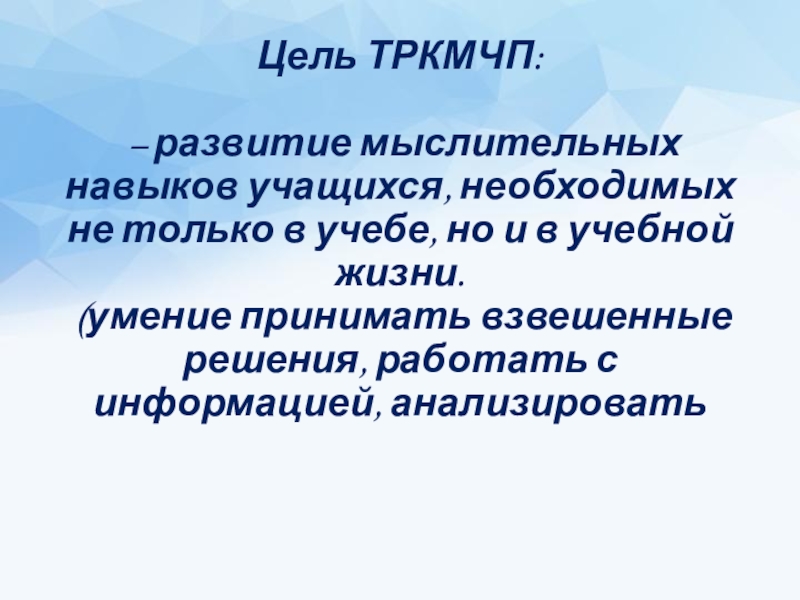 Цель ТРКМЧП:

– развитие мыслительных навыков учащихся, необходимых не только в учебе, но и в учебной жизни.
(умение принимать взвешенные решения, работать с информацией, анализировать